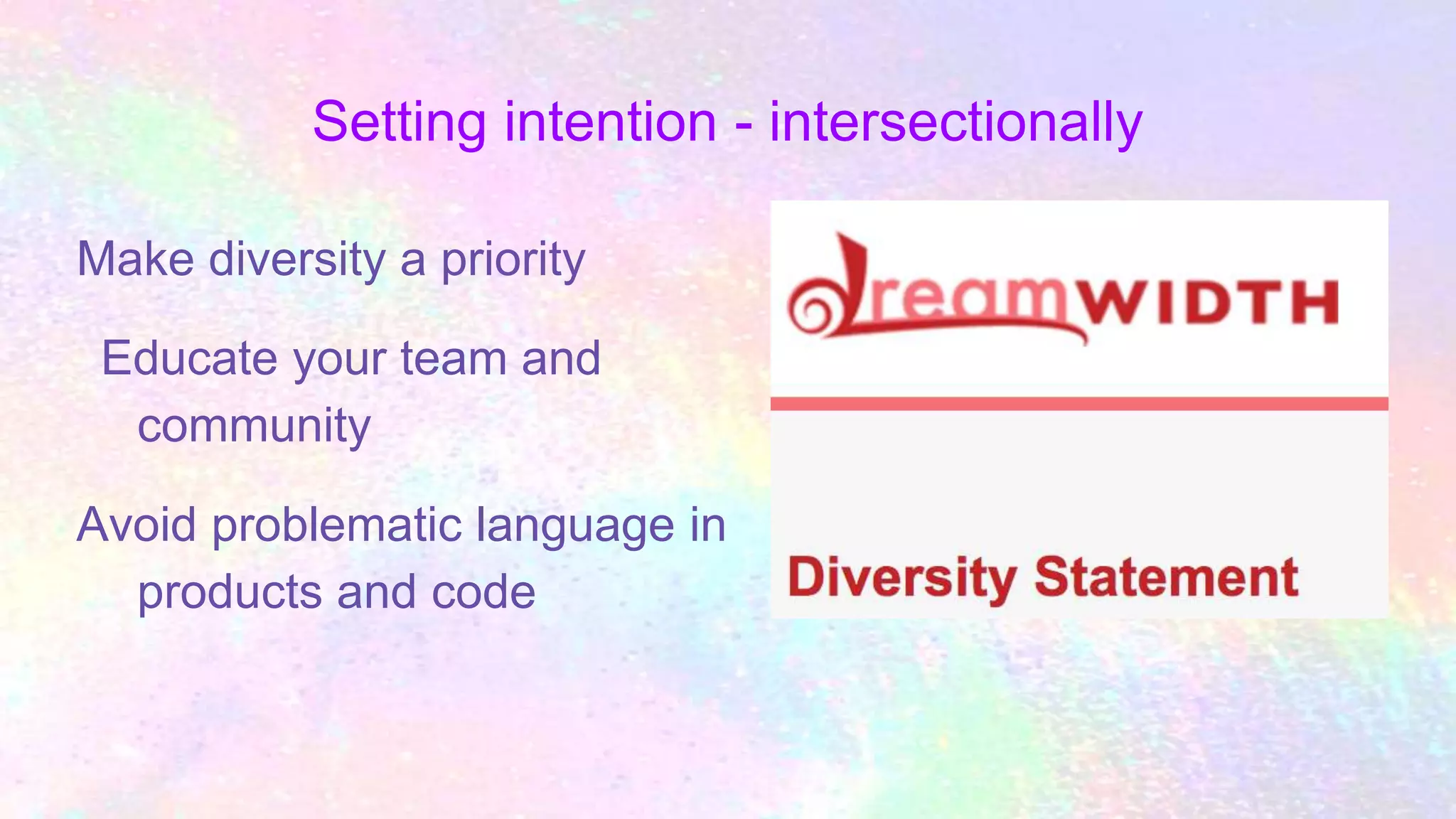 Setting intention - intersectionally

Make diversity a priority

Educate your team and community

Avoid problematic language in products and code

dreamWIDTH

Diversity Statement